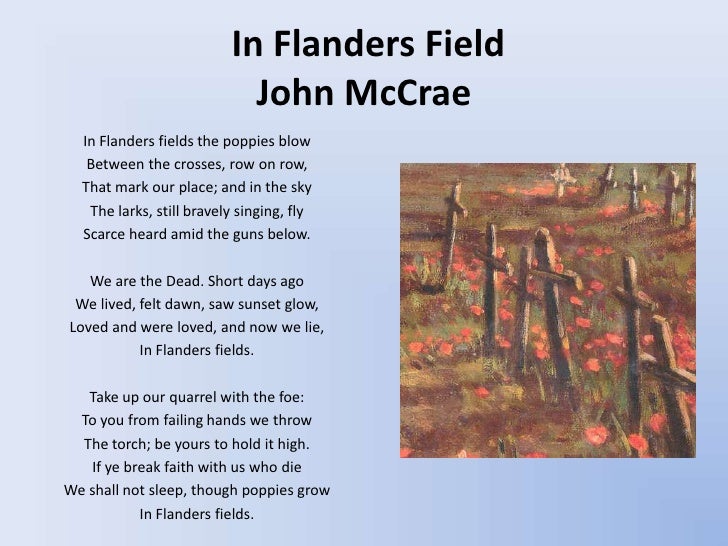 In Flanders Field
John McCrae

In Flanders fields the poppies blow
Between the crosses, row on row,
That mark our place; and in the sky
The larks, still bravely singing, fly
Scarce heard amid the guns below.

We are the Dead. Short days ago
We lived, felt dawn, saw sunset glow,
Loved and were loved, and now we lie,
In Flanders fields.

Take up our quarrel with the foe:
To you from failing hands we throw
The torch; be yours to hold it high.
If ye break faith with us who die
We shall not sleep, though poppies grow
In Flanders fields.